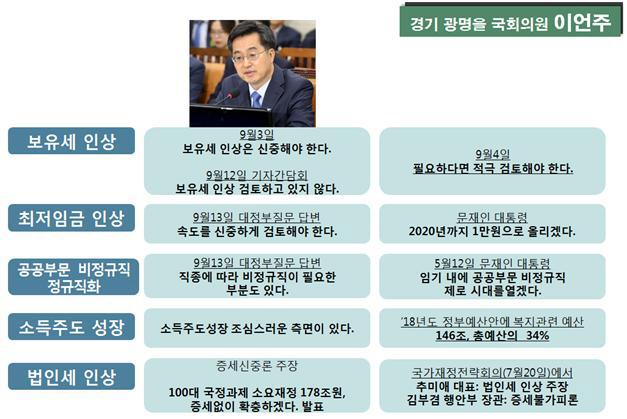 경기 광명을 국회의원 이언주

보유세 인상

9월3일
보유세 인상은 신중해야 한다.

9월12일 기자간담회
보유세 인상 검토하고 있지 않다.

9월4일
필요하다면 적극 검토해야 한다.

최저임금 인상

9월13일 대정부질문 답변
속도를 신중하게 검토해야 한다.

문재인 대통령
2020년까지 1만원으로 올리겠다.

공공부문 비정규직 정규직화

9월13일 대정부질문 답변
직종에 따라 비정규직이 필요한 부분도 있다.

5월12일 문재인 대통령
임기 내에 공공부문 비정규직 제로 시대를열겠다.

소득주도 성장

소득주도성장 조심스러운 측면이 있다.

'18년도 정부예산안에 복지관련 예산
146조, 총예산의 34%

법인세 인상

증세신중론 주장

100대 국정과제 소요재정 178조원, 증세없이 확충하겠다. 발표

국가재정전략회의(7월20일)에서
추미애 대표: 법인세 인상 주장
김부겸 행안부 장관: 증세불가피론